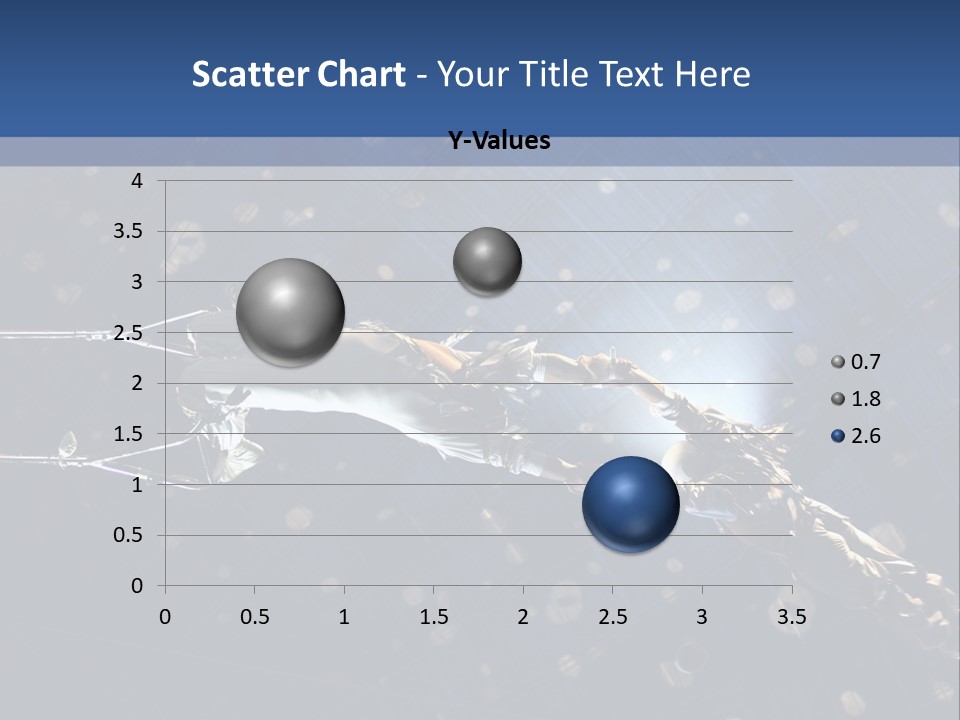 Scatter Chart - Your Title Text Here

Y-Values

4
3.5
3
2.5
2
1.5
1
0.5
0

0 0.5 1 1.5 2 2.5 3 3.5

0.7
1.8
2.6